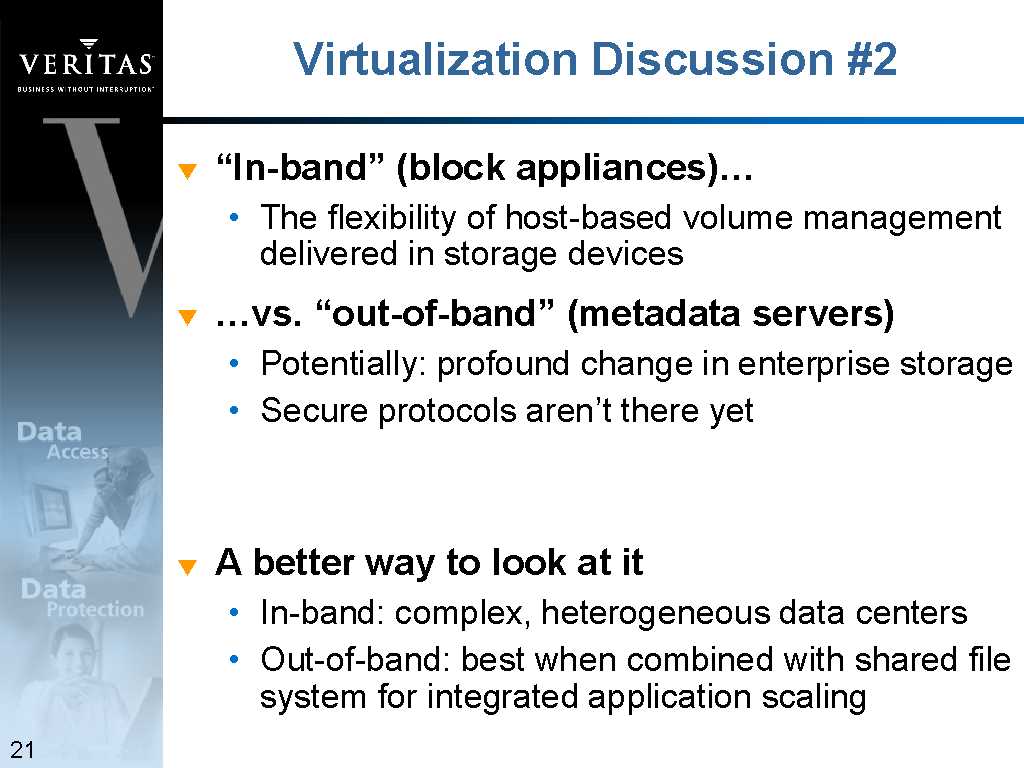 VERITAS
BUSINESS WITHOUT INTERRUPTION

Virtualization Discussion #2

“In-band” (block appliances)…

• The flexibility of host-based volume management delivered in storage devices

…vs. “out-of-band” (metadata servers)

• Potentially: profound change in enterprise storage
• Secure protocols aren’t there yet

A better way to look at it

• In-band: complex, heterogeneous data centers
• Out-of-band: best when combined with shared file system for integrated application scaling

Data Access

Data Protection

21